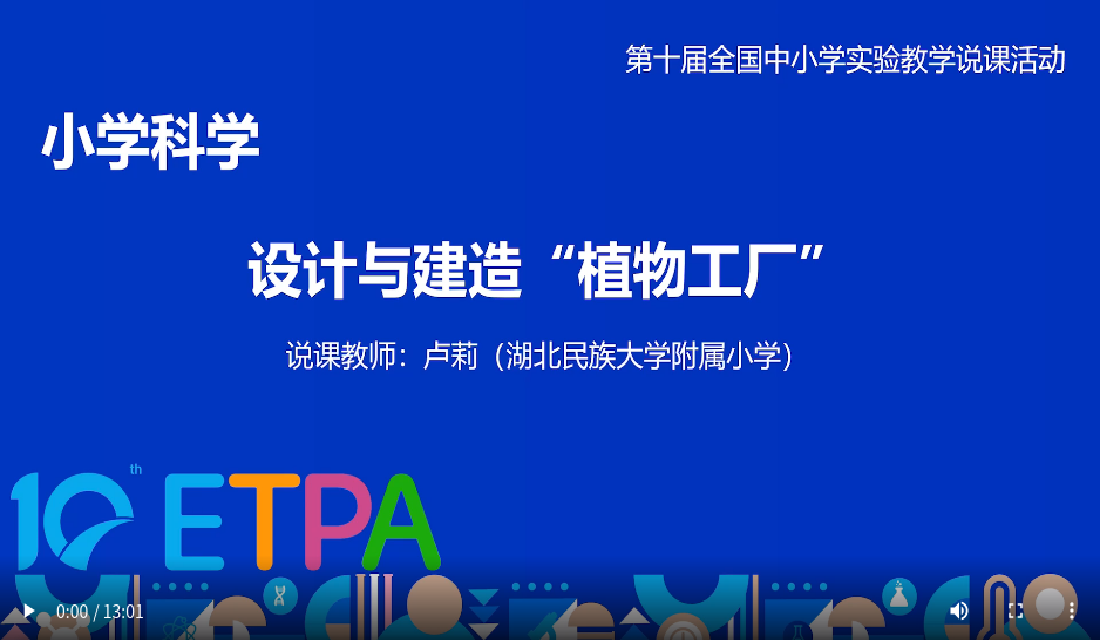 第十届全国中小学实验教学说课活动

小学科学

设计与建造“植物工厂”

说课教师：卢莉（湖北民族大学附属小学）

10th ETPA

0:00 / 13:01